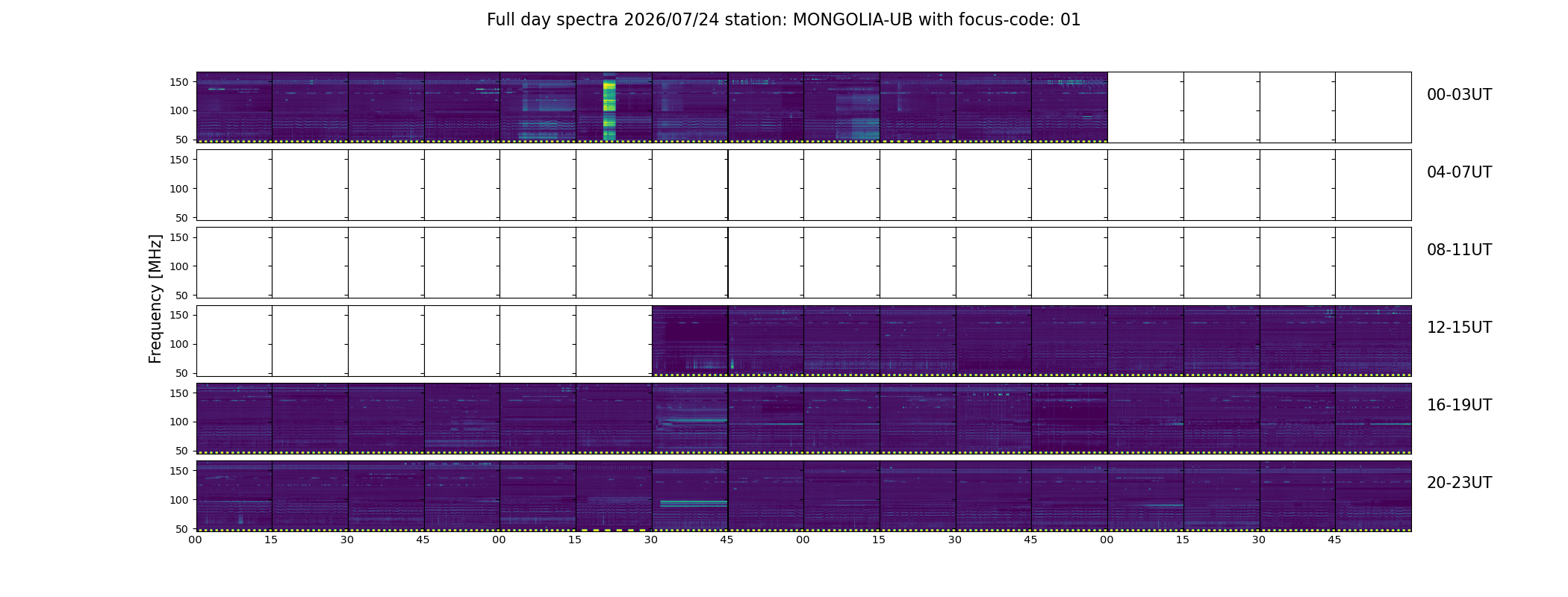 Full day spectra 2026/07/24 station: MONGOLIA-UB with focus-code: 01

Frequency [MHz]

150
100
50

00-03UT

150
100
50

04-07UT

150
100
50

08-11UT

150
100
50

12-15UT

150
100
50

16-19UT

150
100
50

20-23UT

00 15 30 45 00 15 30 45 00 15 30 45 00 15 30 45